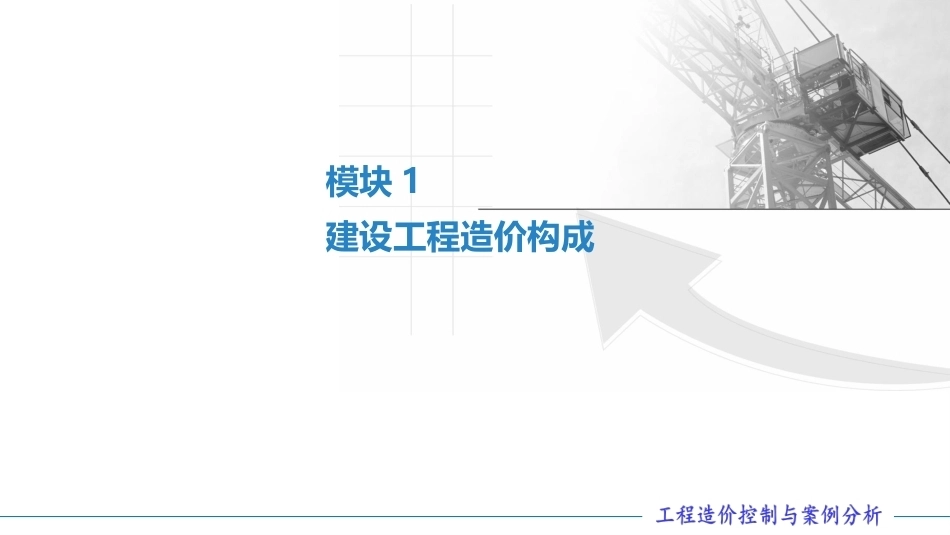 模块 1
建设工程造价构成

工程造价控制与案例分析